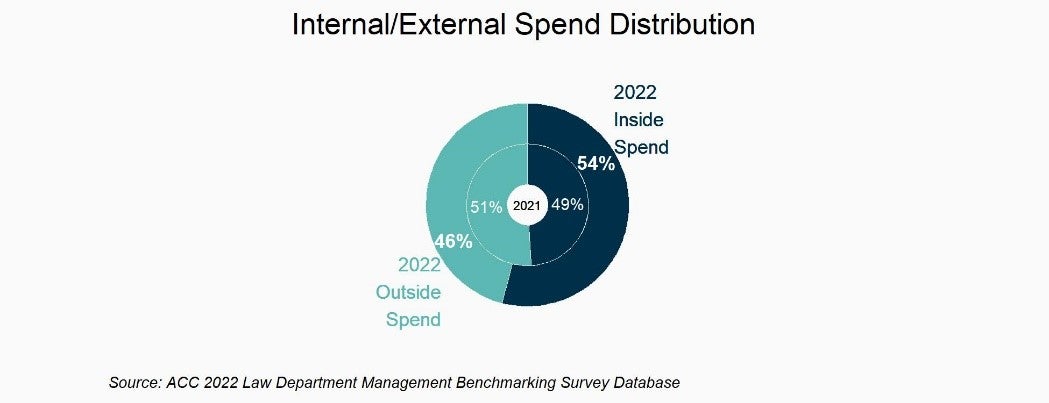 Internal/External Spend Distribution

2022 Inside Spend

54%

51%

2021

49%

46%

2022 Outside Spend

Source: ACC 2022 Law Department Management Benchmarking Survey Database